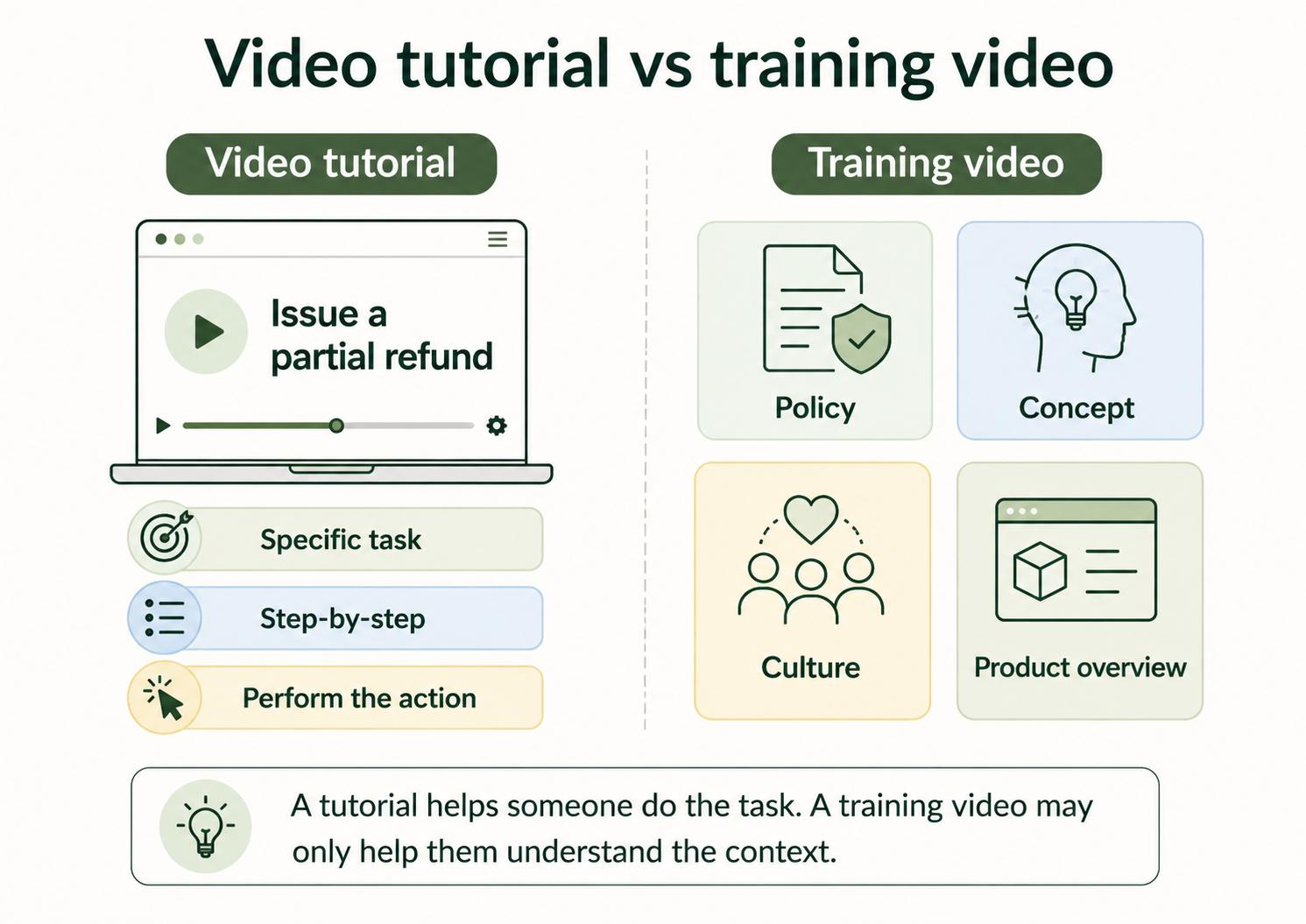 Video tutorial vs training video

Video tutorial

Issue a partial refund

Specific task

Step-by-step

Perform the action

Training video

Policy

Concept

Culture

Product overview

A tutorial helps someone do the task. A training video may only help them understand the context.